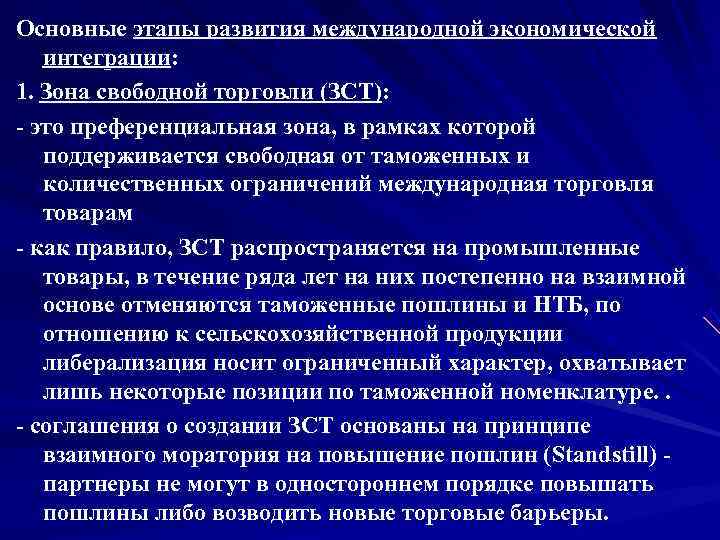 Основные этапы развития международной экономической интеграции:

1. Зона свободной торговли (ЗСТ):

- это преференциальная зона, в рамках которой поддерживается свободная от таможенных и количественных ограничений международная торговля товарам

- как правило, ЗСТ распространяется на промышленные товары, в течение ряда лет на них постепенно на взаимной основе отменяются таможенные пошлины и НТБ, по отношению к сельскохозяйственной продукции либерализация носит ограниченный характер, охватывает лишь некоторые позиции по таможенной номенклатуре. .

- соглашения о создании ЗСТ основаны на принципе взаимного моратория на повышение пошлин (Standstill) - партнеры не могут в одностороннем порядке повышать пошлины либо возводить новые торговые барьеры.